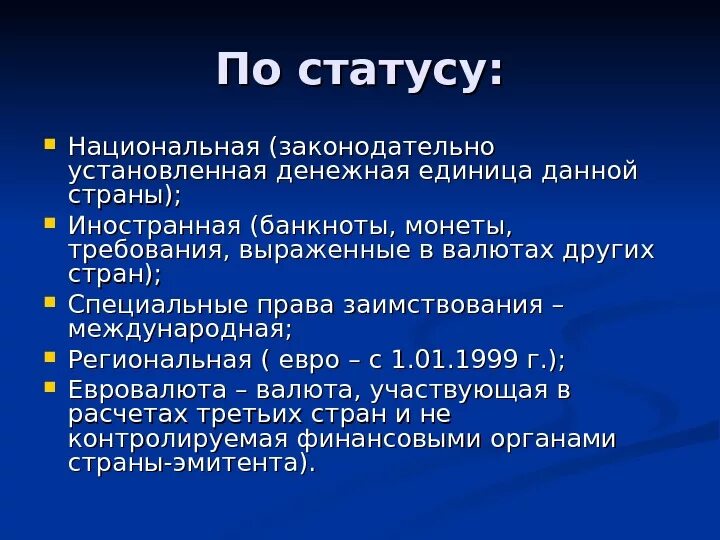 По статусу:

Национальная (законодательно установленная денежная единица данной страны);
Иностранная (банкноты, монеты, требования, выраженные в валютах других стран);
Специальные права заимствования – международная;
Региональная ( евро – с 1.01.1999 г.);
Евровалюта – валюта, участвующая в расчетах третьих стран и не контролируемая финансовыми органами страны-эмитента).